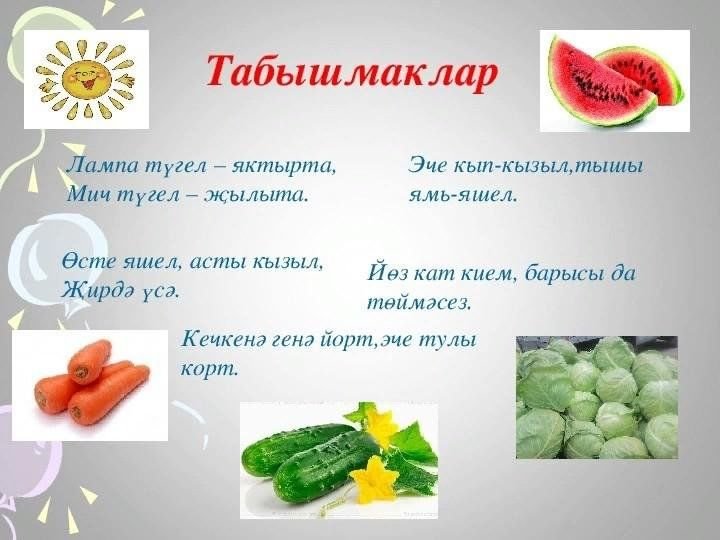 Табышмаклар

Лампа түгел – яктырта,
Мич түгел – җылыта.

Эче кып-кызыл,тышы ямь-яшел.

Өсте яшел, асты кызыл,
Җирдә үсә.

Йөз кат кием, барысы да төймәсез.

Кечкенә генә йорт,эче тулы корт.